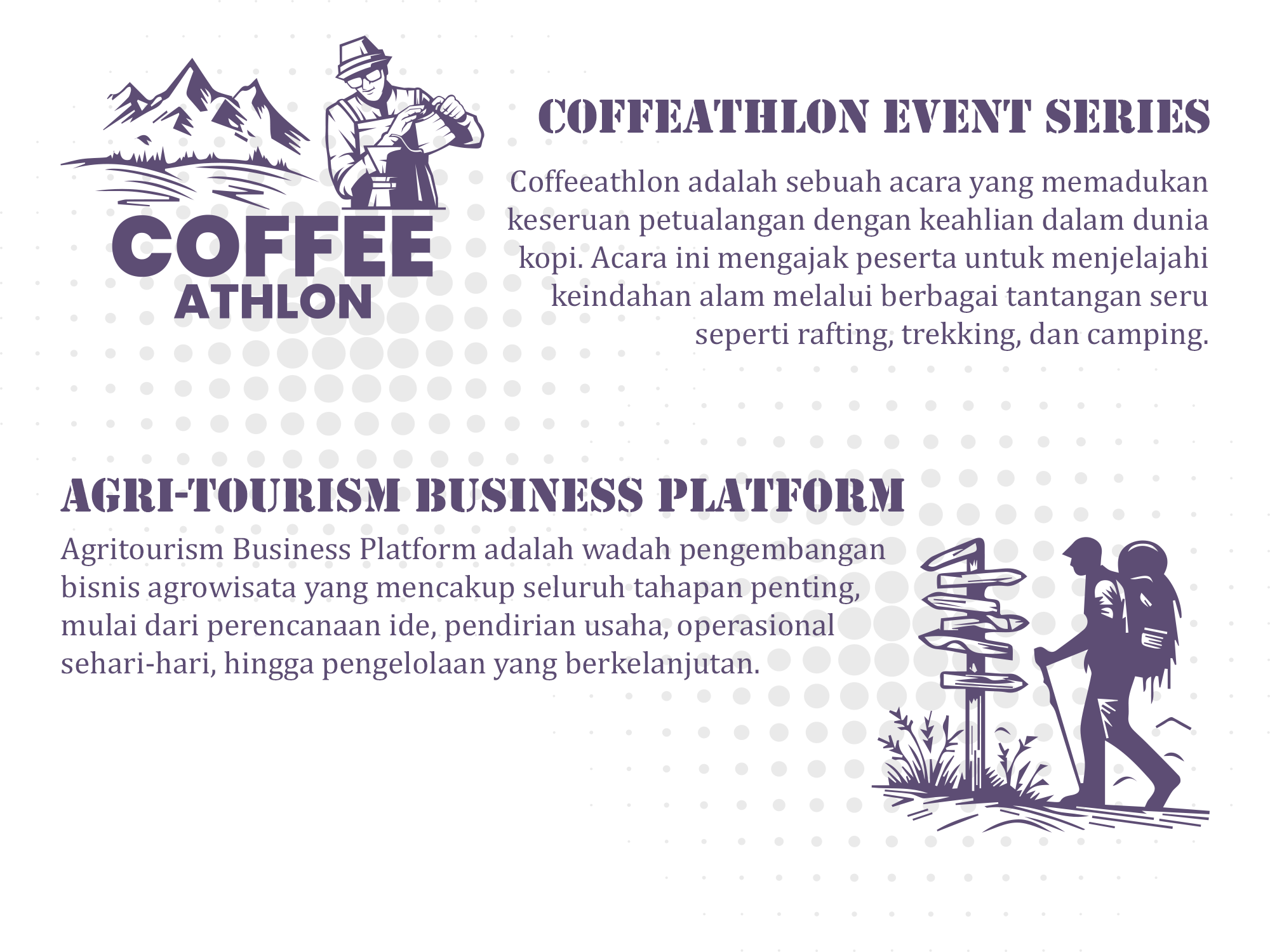 COFFEE
ATHLON

COFFEATHLON EVENT SERIES

Coffeeathlon adalah sebuah acara yang memadukan keseruan petualangan dengan keahlian dalam dunia kopi. Acara ini mengajak peserta untuk menjelajahi keindahan alam melalui berbagai tantangan seru seperti rafting, trekking, dan camping.

AGRI-TOURISM BUSINESS PLATFORM

Agritourism Business Platform adalah wadah pengembangan bisnis agrowisata yang mencakup seluruh tahapan penting, mulai dari perencanaan ide, pendirian usaha, operasional sehari-hari, hingga pengelolaan yang berkelanjutan.